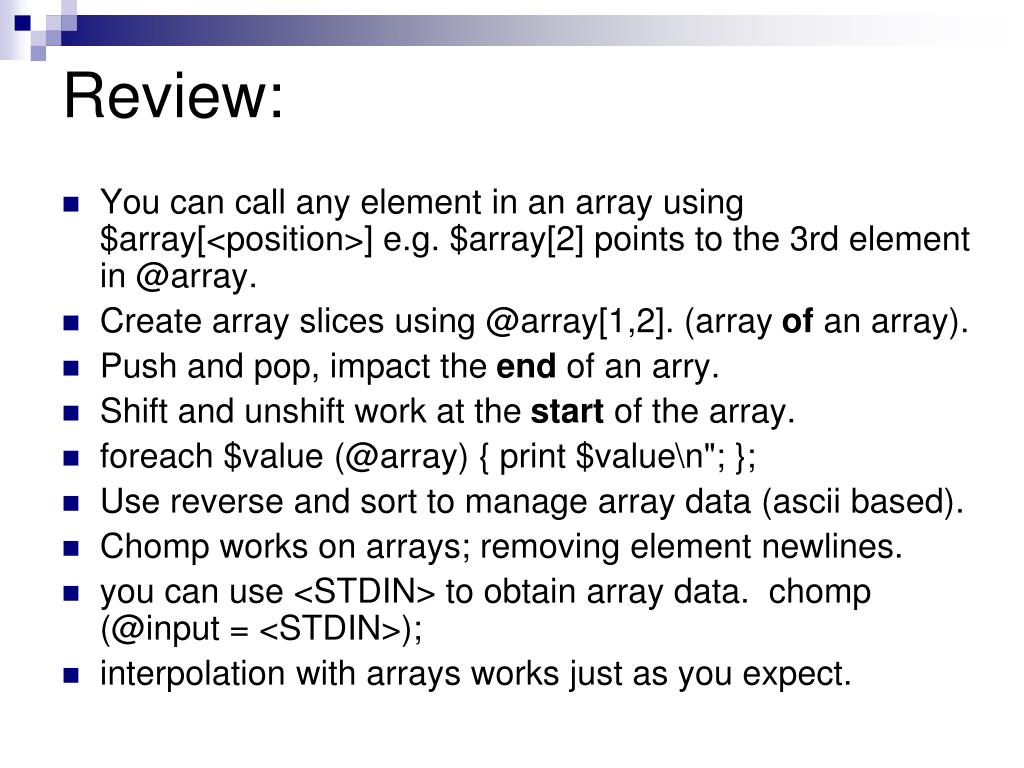 Review:

- You can call any element in an array using \$array[<position>] e.g. \$array[2] points to the 3rd element in @array.
- Create array slices using @array[1,2]. (array **of** an array).
- Push and pop, impact the **end** of an arry.
- Shift and unshift work at the **start** of the array.
- foreach \$value (@array) { print \$value\n"; };
- Use reverse and sort to manage array data (ascii based).
- Chomp works on arrays; removing element newlines.
- you can use <STDIN> to obtain array data. chomp (@input = <STDIN>);
- interpolation with arrays works just as you expect.